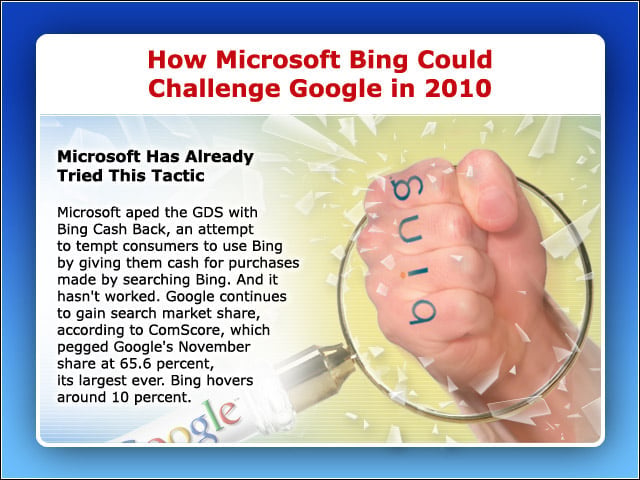 How Microsoft Bing Could Challenge Google in 2010

Microsoft Has Already Tried This Tactic

Microsoft aped the GDS with Bing Cash Back, an attempt to tempt consumers to use Bing by giving them cash for purchases made by searching Bing. And it hasn't worked. Google continues to gain search market share, according to ComScore, which pegged Google's November share at 65.6 percent, its largest ever. Bing hovers around 10 percent.

bing

Google